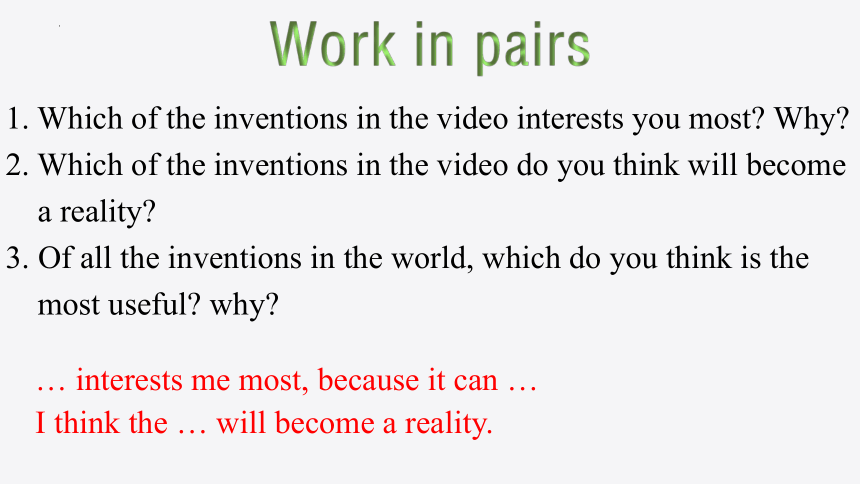 Work in pairs

1. Which of the inventions in the video interests you most? Why?
2. Which of the inventions in the video do you think will become a reality?
3. Of all the inventions in the world, which do you think is the most useful? why?

… interests me most, because it can …
I think the … will become a reality.